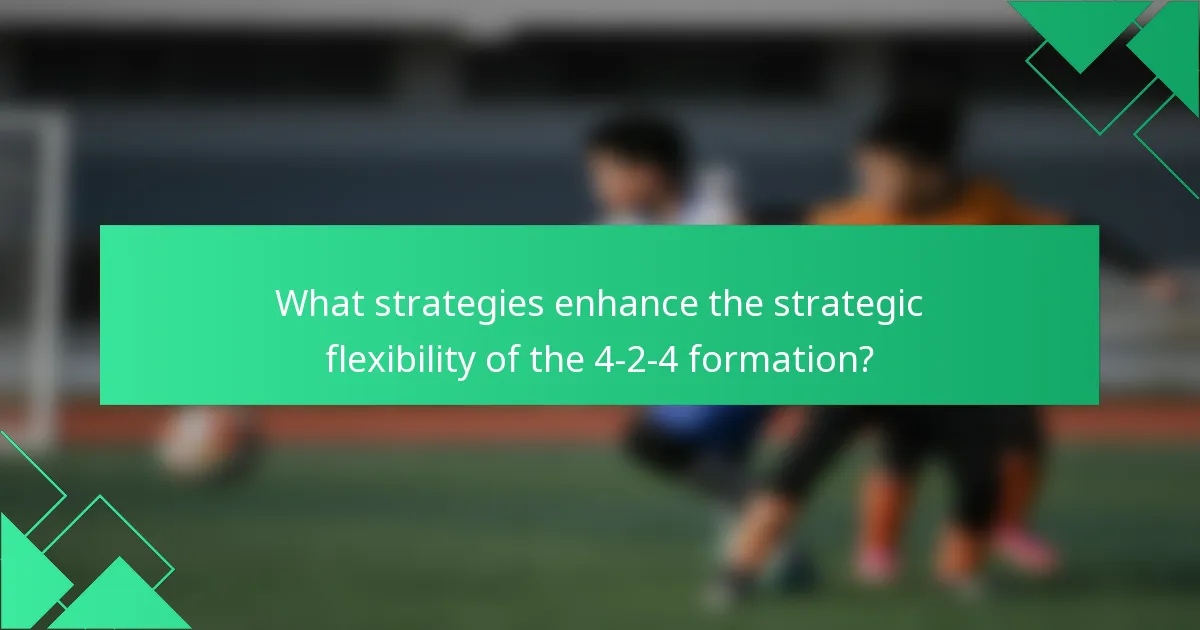 What strategies enhance the strategic flexibility of the 4-2-4 formation?